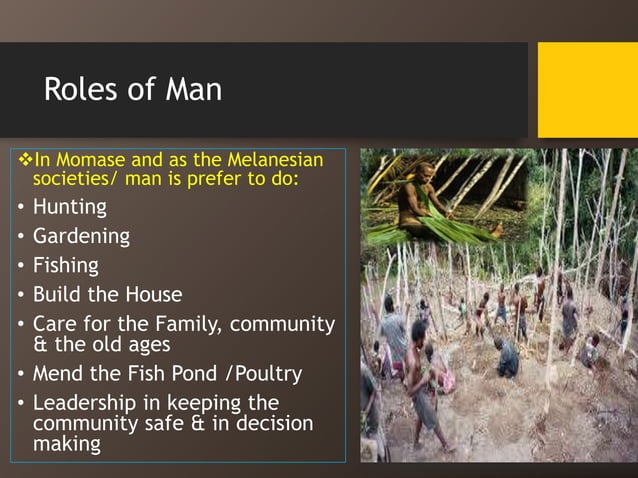 Roles of Man

❖In Momase and as the Melanesian societies/ man is prefer to do:

• Hunting
• Gardening
• Fishing
• Build the House
• Care for the Family, community & the old ages
• Mend the Fish Pond /Poultry
• Leadership in keeping the community safe & in decision making